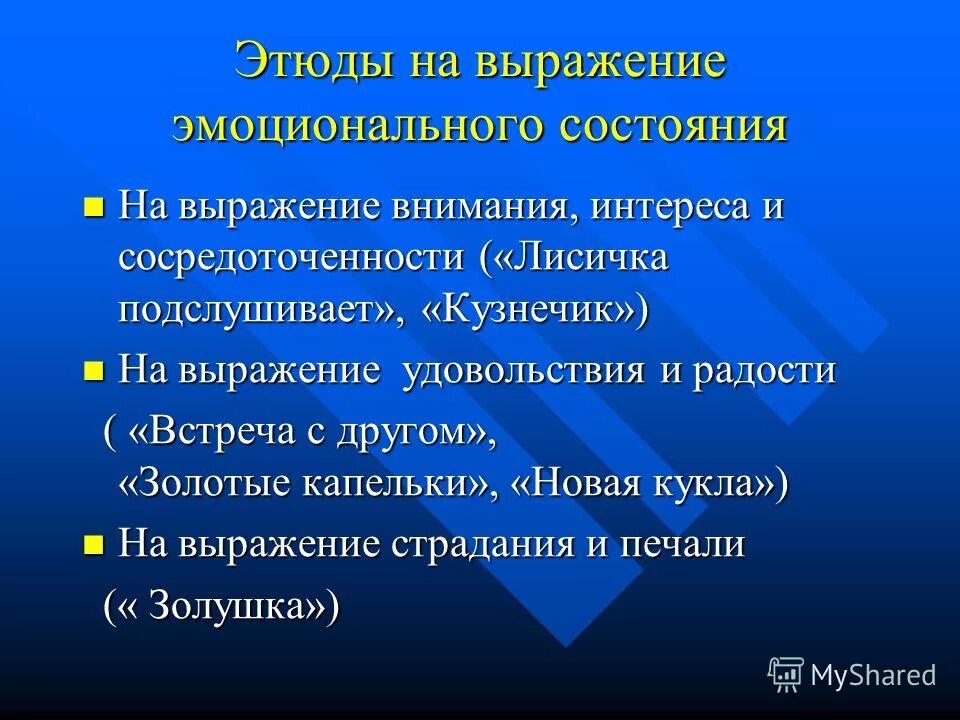 Этюды на выражение эмоционального состояния

На выражение внимания, интереса и сосредоточенности («Лисичка подслушивает», «Кузнечик»)

На выражение удовольствия и радости ( «Встреча с другом», «Золотые капельки», «Новая кукла»)

На выражение страдания и печали (« Золушка»)

MyShared